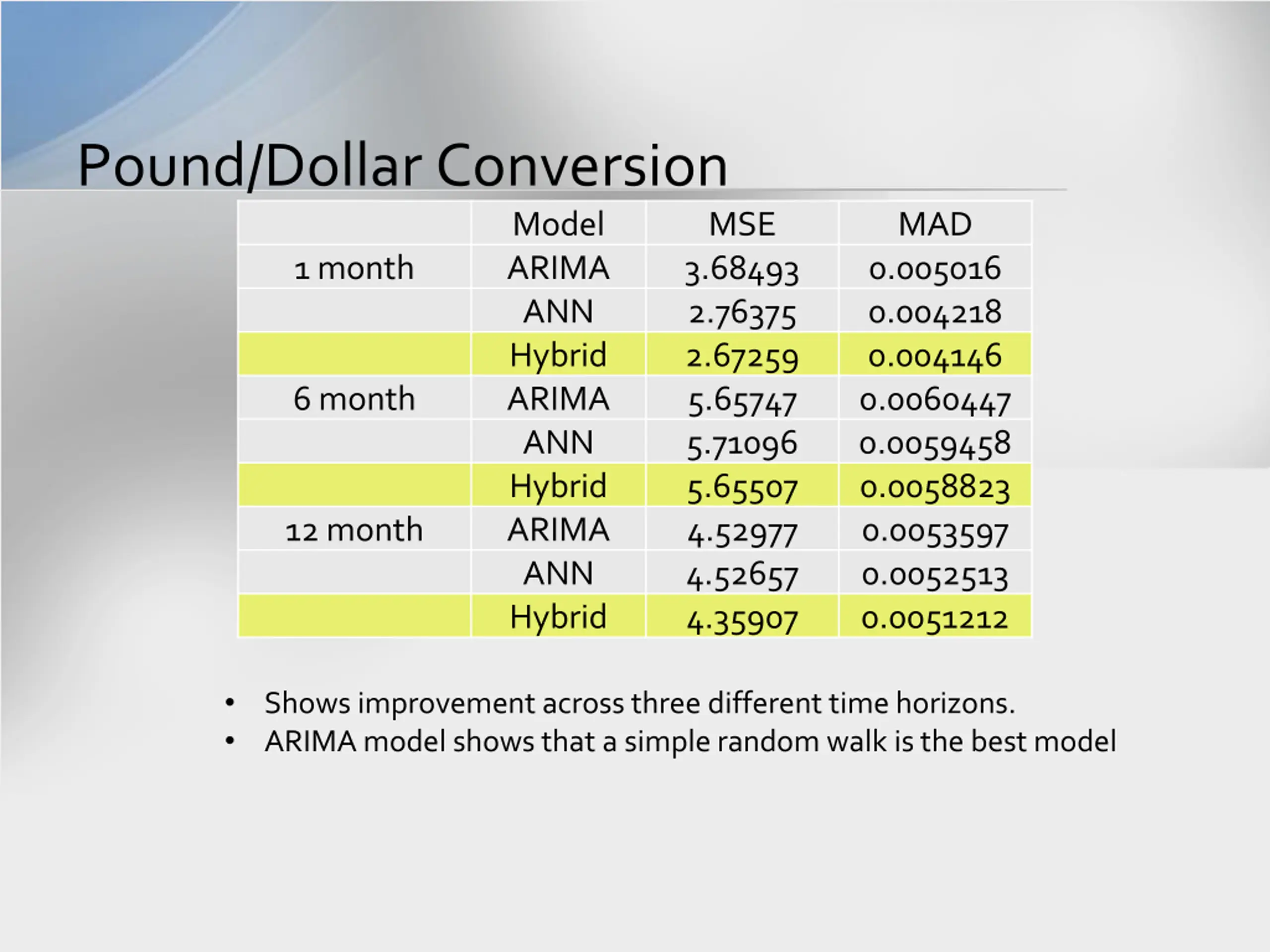 Pound/Dollar Conversion

| | Model | MSE | MAD |
|---|---|---|---|
| 1 month | ARIMA | 3.68493 | 0.005016 |
| | ANN | 2.76375 | 0.004218 |
| | Hybrid | 2.67259 | 0.004146 |
| 6 month | ARIMA | 5.65747 | 0.0060447 |
| | ANN | 5.71096 | 0.0059458 |
| | Hybrid | 5.65507 | 0.0058823 |
| 12 month | ARIMA | 4.52977 | 0.0053597 |
| | ANN | 4.52657 | 0.0052513 |
| | Hybrid | 4.35907 | 0.0051212 |

• Shows improvement across three different time horizons.
• ARIMA model shows that a simple random walk is the best model